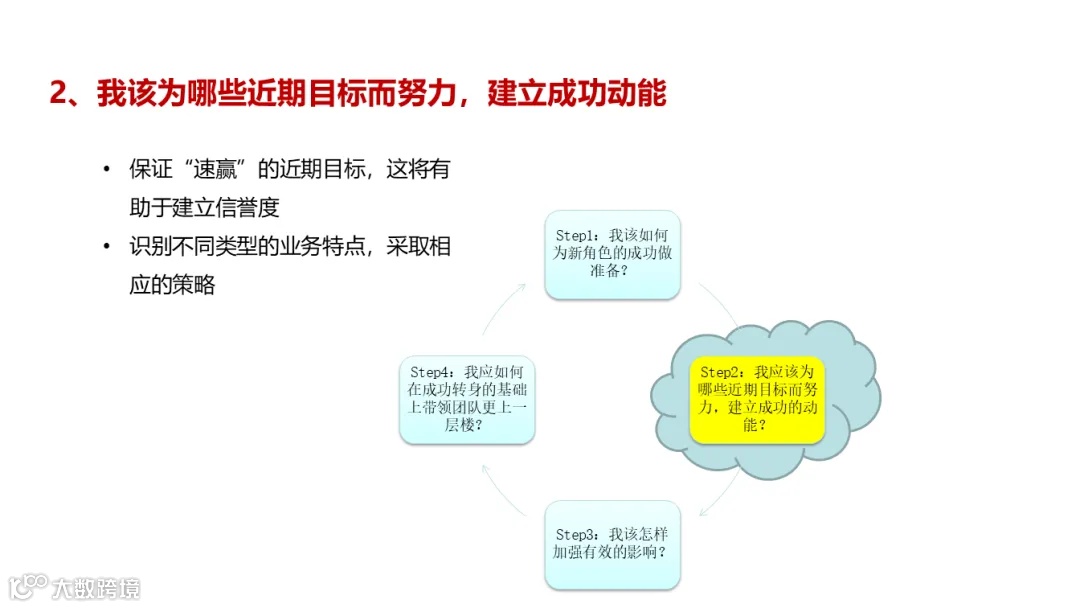 2、我该为哪些近期目标而努力，建立成功动能

• 保证“速赢”的近期目标，这将有助于建立信誉度
• 识别不同类型的业务特点，采取相应的策略

Step1：我该如何为新角色的成功做准备？

Step2：我应该为哪些近期目标而努力，建立成功的动能？

Step3：我该怎样加强有效的影响？

Step4：我应如何在成功转身的基础上带领团队更上一层楼？

大数跨境